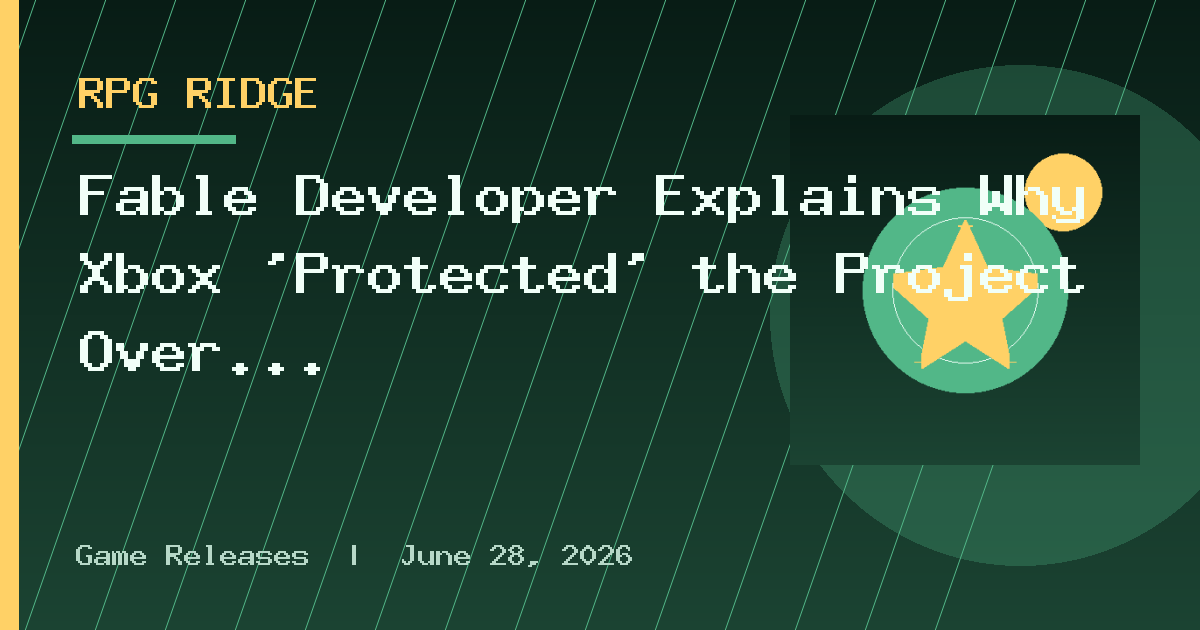 RPG RIDGE

Fable Developer Explains Why Xbox ‘Protected’ the Project Over...

Game Releases | June 28, 2026